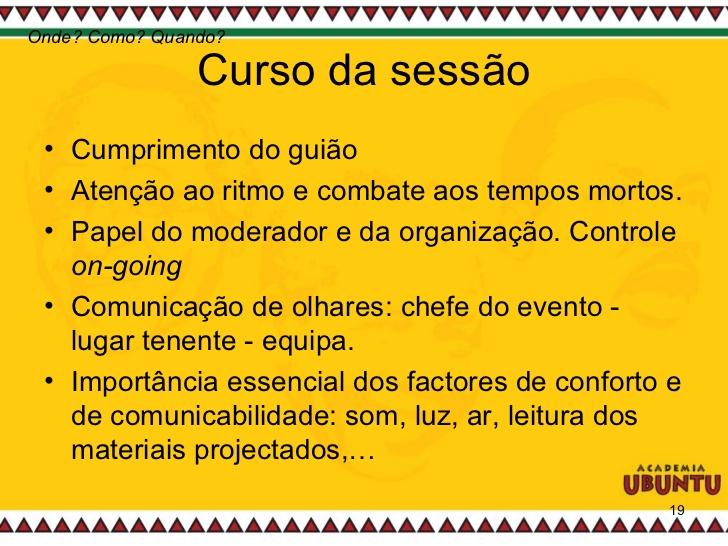 Onde? Como? Quando?

Curso da sessão

• Cumprimento do guião
• Atenção ao ritmo e combate aos tempos mortos.
• Papel do moderador e da organização. Controle on-going
• Comunicação de olhares: chefe do evento - lugar tenente - equipa.
• Importância essencial dos factores de conforto e de comunicabilidade: som, luz, ar, leitura dos materiais projectados,…

ACADEMIA
UBUNTU

19